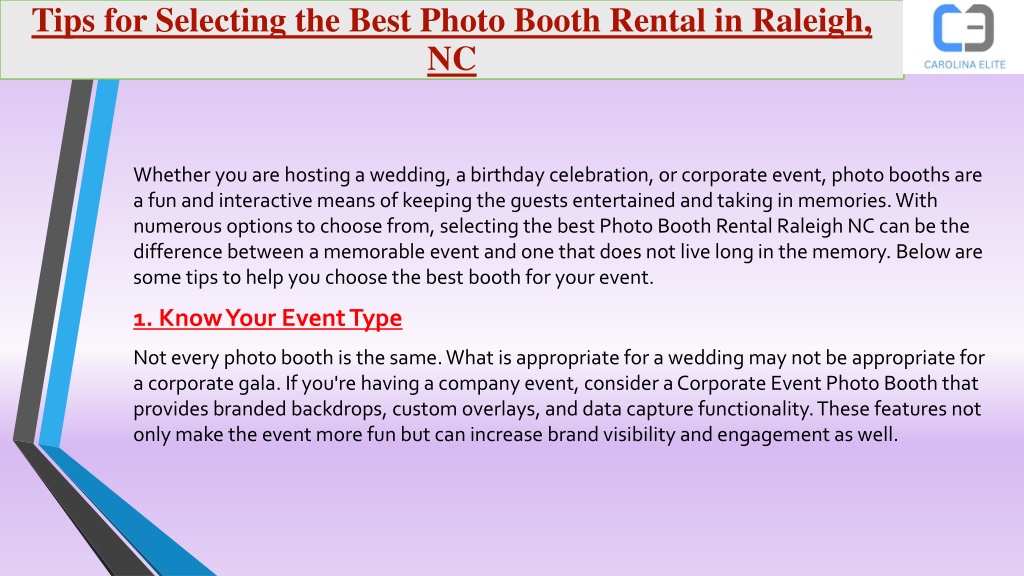 Tips for Selecting the Best Photo Booth Rental in Raleigh, NC

CAROLINA ELITE

Whether you are hosting a wedding, a birthday celebration, or corporate event, photo booths are a fun and interactive means of keeping the guests entertained and taking in memories. With numerous options to choose from, selecting the best Photo Booth Rental Raleigh NC can be the difference between a memorable event and one that does not live long in the memory. Below are some tips to help you choose the best booth for your event.

1. Know Your Event Type

Not every photo booth is the same. What is appropriate for a wedding may not be appropriate for a corporate gala. If you're having a company event, consider a Corporate Event Photo Booth that provides branded backdrops, custom overlays, and data capture functionality. These features not only make the event more fun but can increase brand visibility and engagement as well.